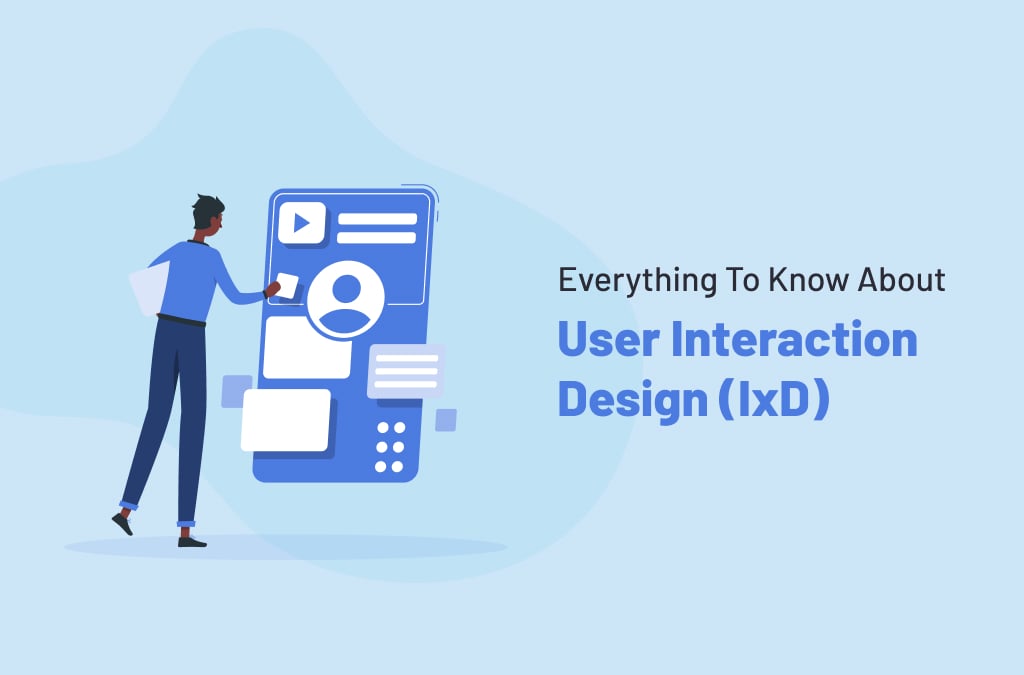 Everything To Know About

User Interaction Design (IxD)